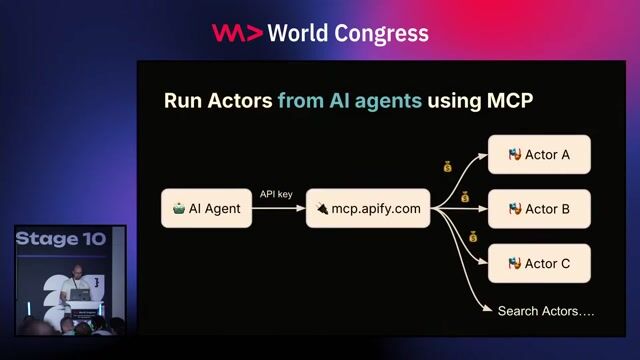 World Congress

Run Actors from AI agents using MCP

AI Agent

API key

mcp.apify.com

Actor A

Actor B

Actor C

Search Actors….

Stage 10